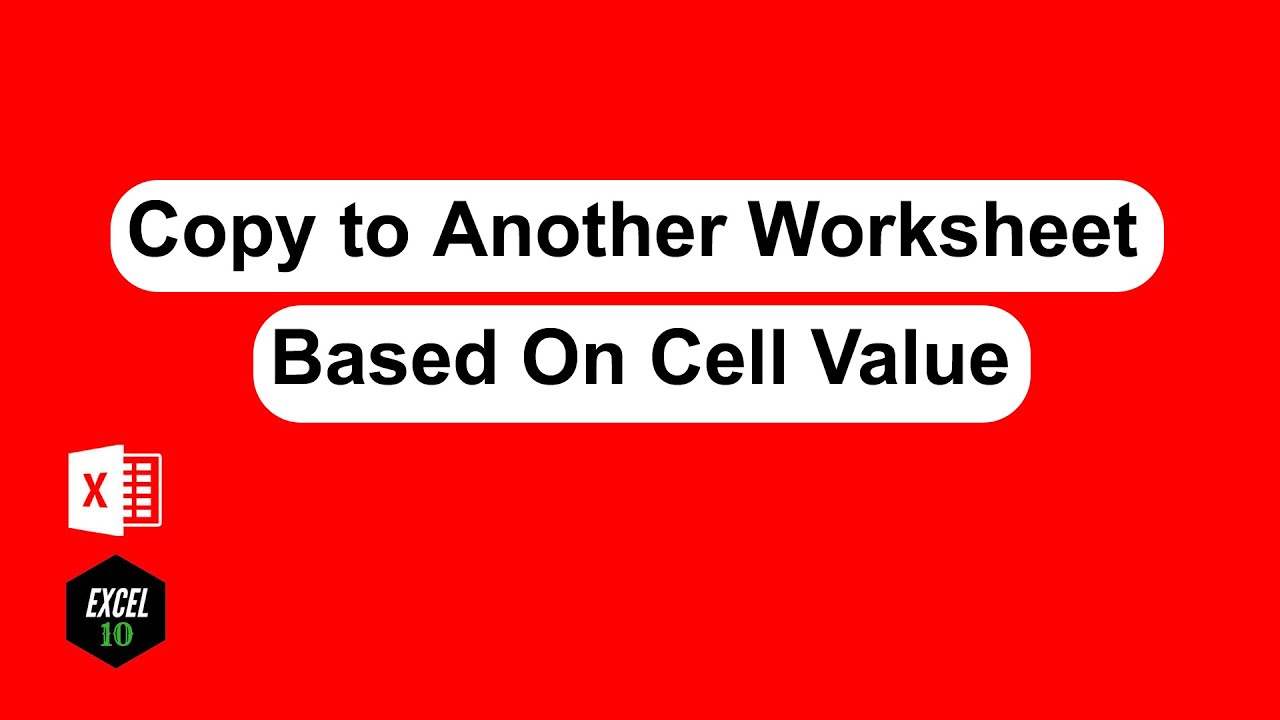 Copy to Another Worksheet

Based On Cell Value

X

EXCEL
10